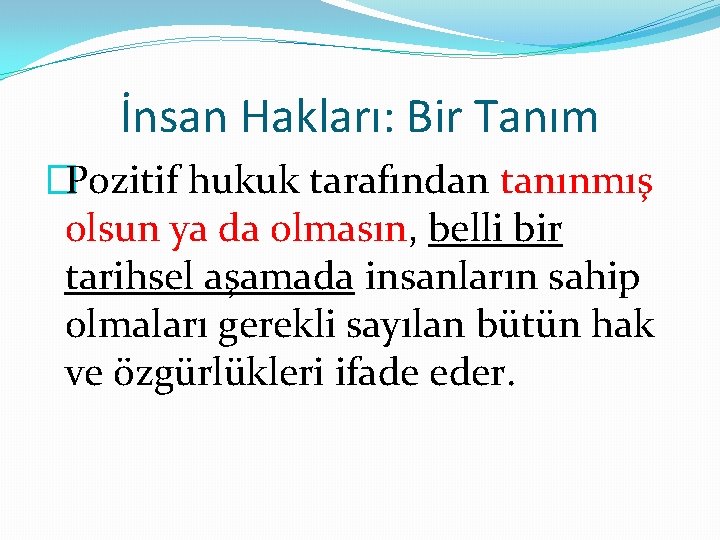 İnsan Hakları: Bir Tanım

Pozitif hukuk tarafından tanınmış olsun ya da olmasın, belli bir tarihsel aşamada insanların sahip olmaları gerekli sayılan bütün hak ve özgürlükleri ifade eder.